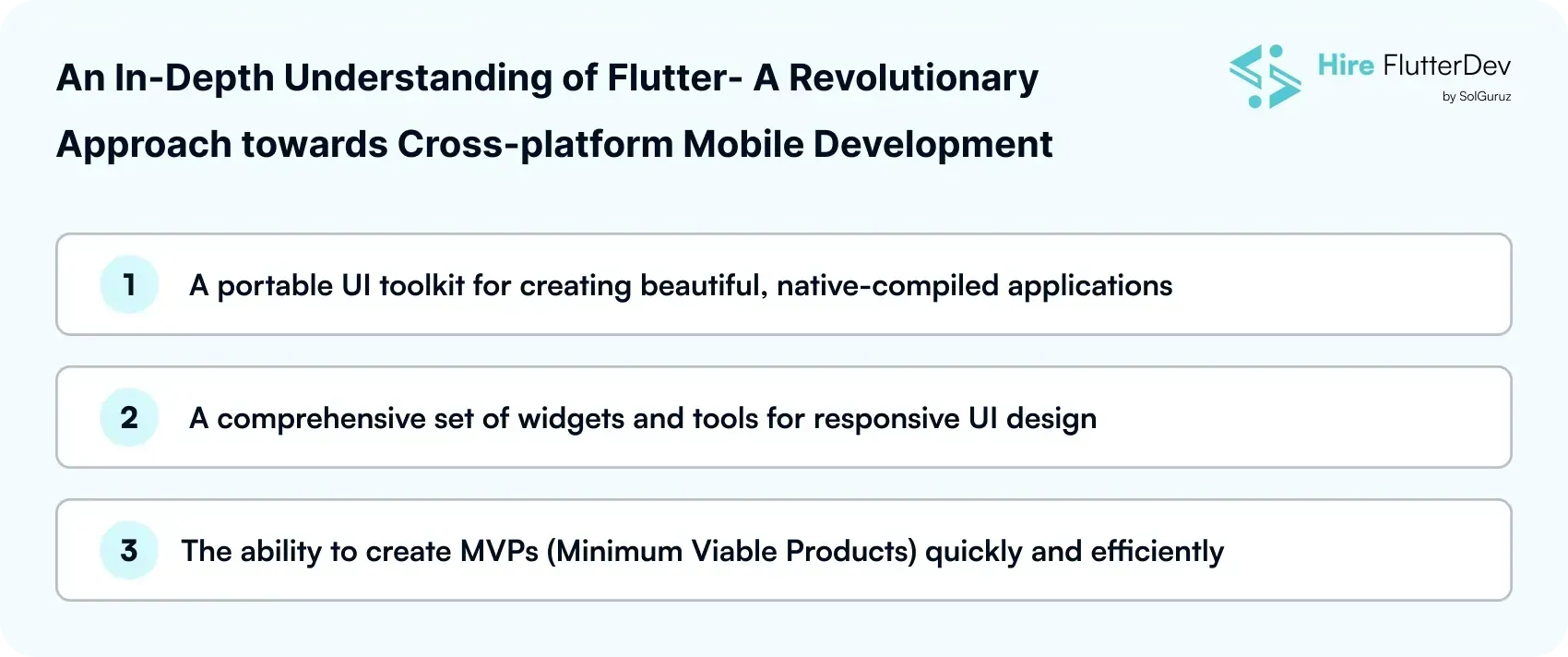 An In-Depth Understanding of Flutter- A Revolutionary Approach towards Cross-platform Mobile Development

Hire FlutterDev
by SolGuruz

1 A portable UI toolkit for creating beautiful, native-compiled applications

2 A comprehensive set of widgets and tools for responsive UI design

3 The ability to create MVPs (Minimum Viable Products) quickly and efficiently